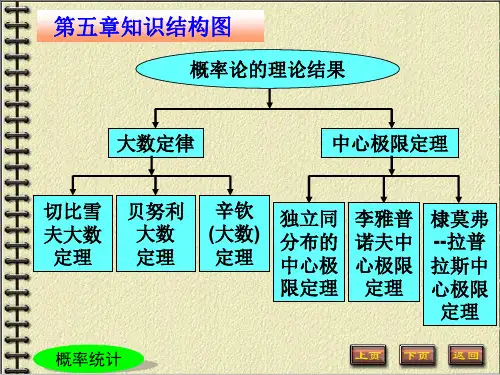 第五章知识结构图

概率论的理论结果

大数定律

中心极限定理

切比雪夫大数定理

贝努利大数定理

辛钦(大数)定理

独立同分布的中心极限定理

李雅普诺夫中心极限定理

棣莫弗--拉普拉斯中心极限定理

概率统计

上页

下页

返回